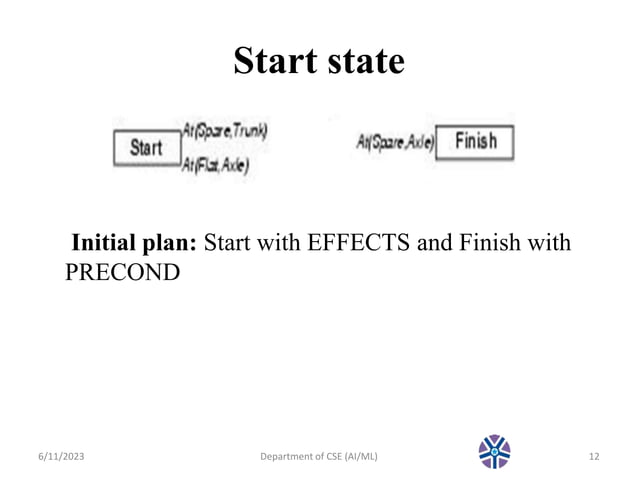 Start state

Start
At(Spare,Trunk)
At(Flat,Axle)

At(Spare,Axle)
Finish

**Initial plan:** Start with EFFECTS and Finish with PRECOND

6/11/2023
Department of CSE (AI/ML)
12